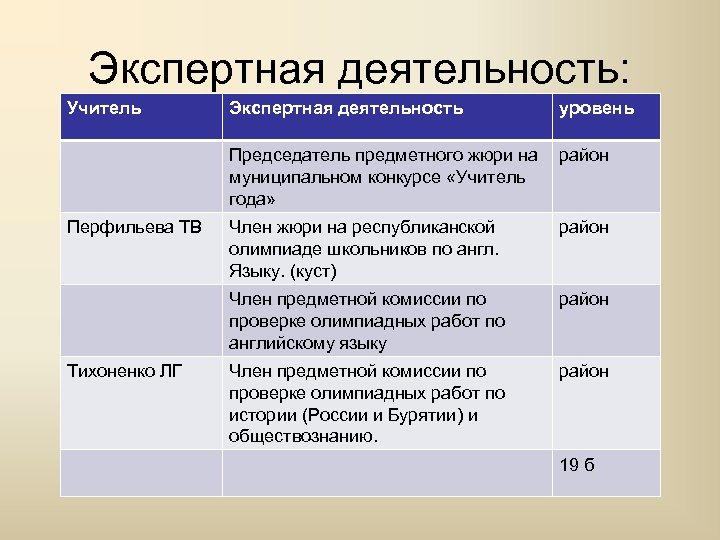 Экспертная деятельность:

| Учитель | Экспертная деятельность | уровень |
|---|---|---|
| | Председатель предметного жюри на муниципальном конкурсе «Учитель года» | район |
| Перфильева ТВ | Член жюри на республиканской олимпиаде школьников по англ. Языку. (куст) | район |
| | Член предметной комиссии по проверке олимпиадных работ по английскому языку | район |
| Тихоненко ЛГ | Член предметной комиссии по проверке олимпиадных работ по истории (России и Бурятии) и обществознанию. | район |
| | | 19 б |